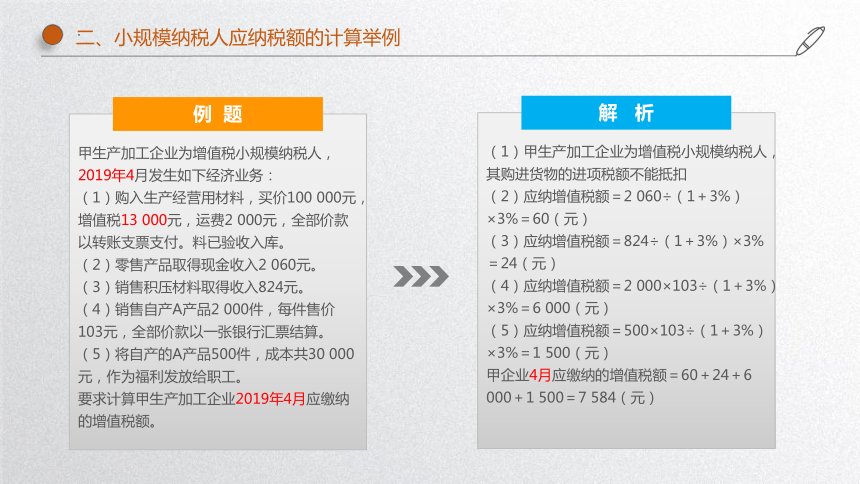 二、小规模纳税人应纳税额的计算举例

例 题

甲生产加工企业为增值税小规模纳税人，2019年4月发生如下经济业务：
（1）购入生产经营用材料，买价100 000元，增值税13 000元，运费2 000元，全部价款以转账支票支付。料已验收入库。
（2）零售产品取得现金收入2 060元。
（3）销售积压材料取得收入824元。
（4）销售自产A产品2 000件，每件售价103元，全部价款以一张银行汇票结算。
（5）将自产的A产品500件，成本共30 000元，作为福利发放给职工。
要求计算甲生产加工企业2019年4月应缴纳的增值税额。

解 析

（1）甲生产加工企业为增值税小规模纳税人，其购进货物的进项税额不能抵扣
（2）应纳增值税额＝2 060÷（1＋3%）×3%＝60（元）
（3）应纳增值税额＝824÷（1＋3%）×3%＝24（元）
（4）应纳增值税额＝2 000×103÷（1＋3%）×3%＝6 000（元）
（5）应纳增值税额＝500×103÷（1＋3%）×3%＝1 500（元）
甲企业4月应缴纳的增值税额＝60＋24＋6 000＋1 500＝7 584（元）